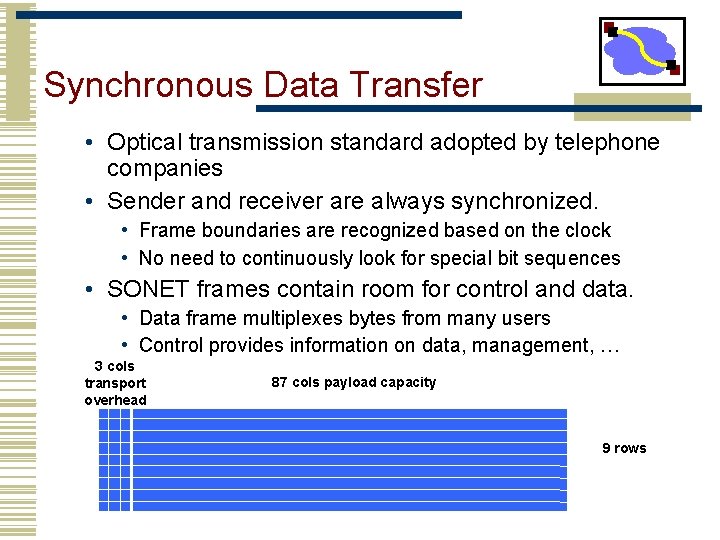 Synchronous Data Transfer

• Optical transmission standard adopted by telephone companies

• Sender and receiver are always synchronized.
  • Frame boundaries are recognized based on the clock
  • No need to continuously look for special bit sequences

• SONET frames contain room for control and data.
  • Data frame multiplexes bytes from many users
  • Control provides information on data, management, …

3 cols transport overhead

87 cols payload capacity

9 rows